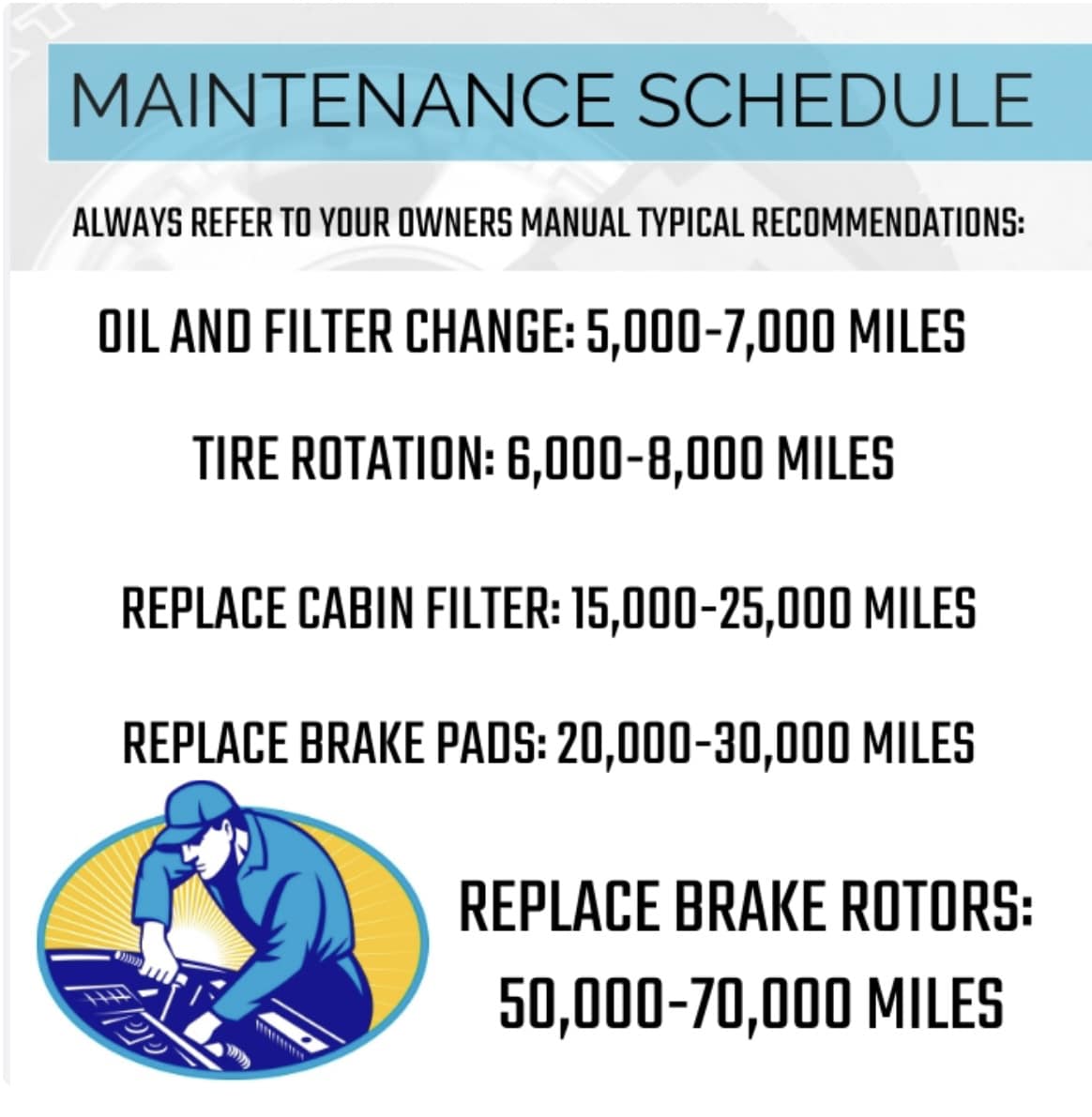 MAINTENANCE SCHEDULE

ALWAYS REFER TO YOUR OWNERS MANUAL TYPICAL RECOMMENDATIONS:

OIL AND FILTER CHANGE: 5,000-7,000 MILES

TIRE ROTATION: 6,000-8,000 MILES

REPLACE CABIN FILTER: 15,000-25,000 MILES

REPLACE BRAKE PADS: 20,000-30,000 MILES

REPLACE BRAKE ROTORS: 50,000-70,000 MILES